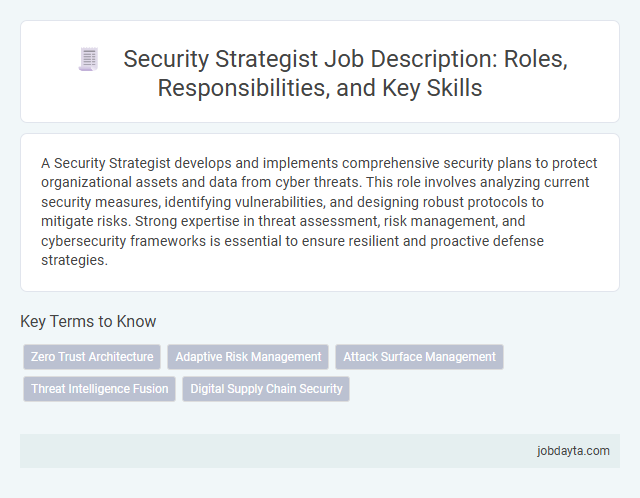 Security Strategist Job Description: Roles, Responsibilities, and Key Skills

A Security Strategist develops and implements comprehensive security plans to protect organizational assets and data from cyber threats. This role involves analyzing current security measures, identifying vulnerabilities, and designing robust protocols to mitigate risks. Strong expertise in threat assessment, risk management, and cybersecurity frameworks is essential to ensure resilient and proactive defense strategies.

Key Terms to Know

Zero Trust Architecture
Adaptive Risk Management
Attack Surface Management
Threat Intelligence Fusion
Digital Supply Chain Security

jobdayta.com